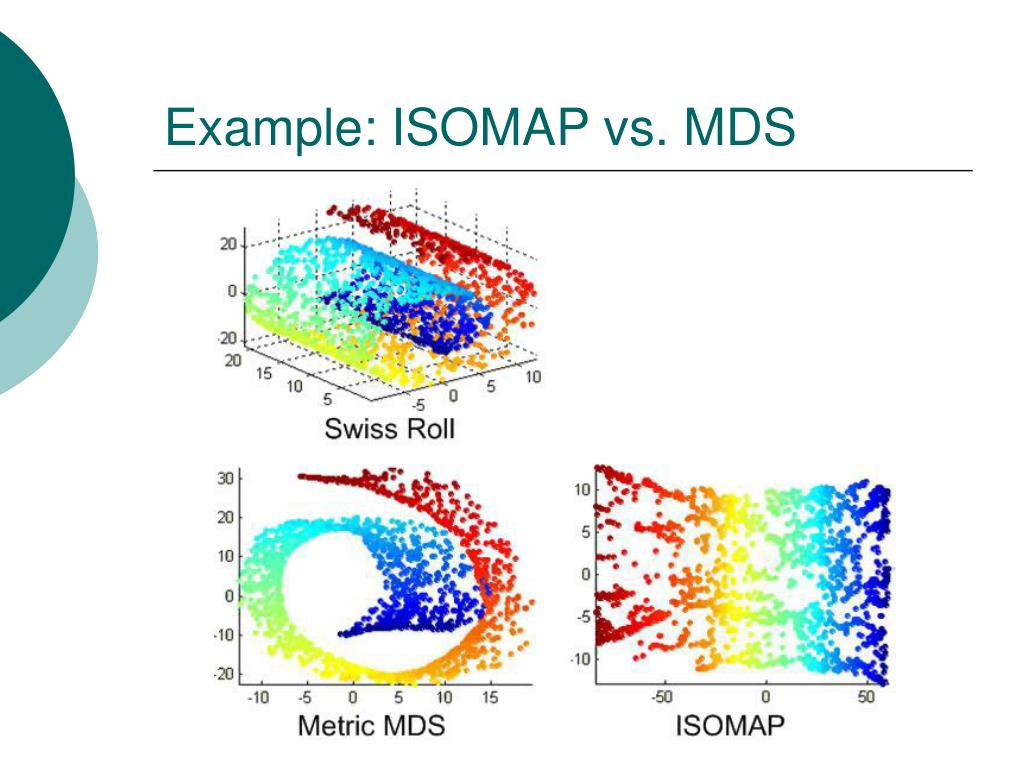 Example: ISOMAP vs. MDS

20
0
-20
20
15
10
5
-5
0
5
10
Swiss Roll

30
20
10
0
-10
-20
-10
-5
0
5
10
15
Metric MDS

10
5
0
-5
-10
-50
0
50
ISOMAP